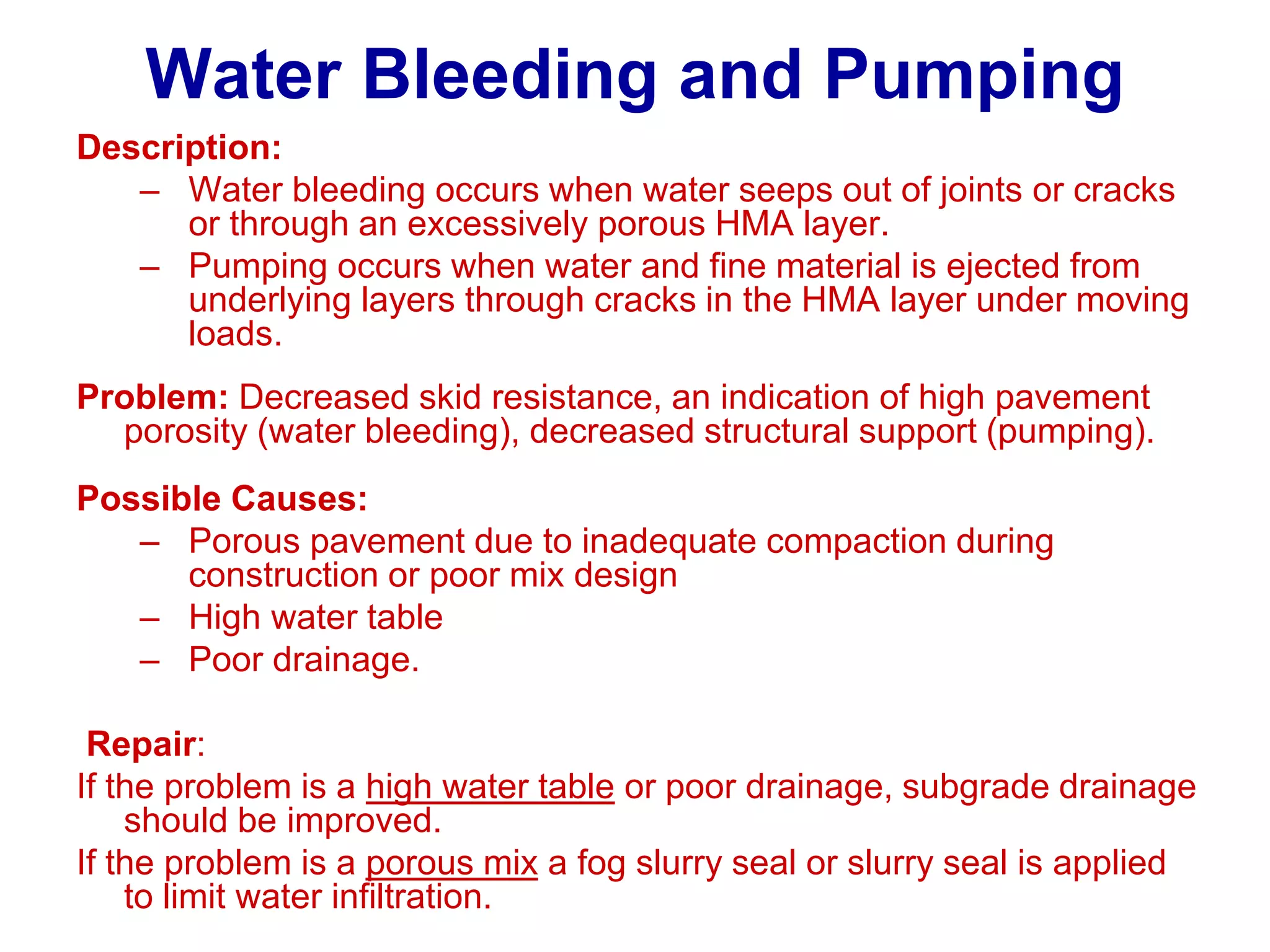 Water Bleeding and Pumping

Description:

– Water bleeding occurs when water seeps out of joints or cracks or through an excessively porous HMA layer.
– Pumping occurs when water and fine material is ejected from underlying layers through cracks in the HMA layer under moving loads.

Problem: Decreased skid resistance, an indication of high pavement porosity (water bleeding), decreased structural support (pumping).

Possible Causes:

– Porous pavement due to inadequate compaction during construction or poor mix design
– High water table
– Poor drainage.

Repair:

If the problem is a high water table or poor drainage, subgrade drainage should be improved.

If the problem is a porous mix a fog slurry seal or slurry seal is applied to limit water infiltration.